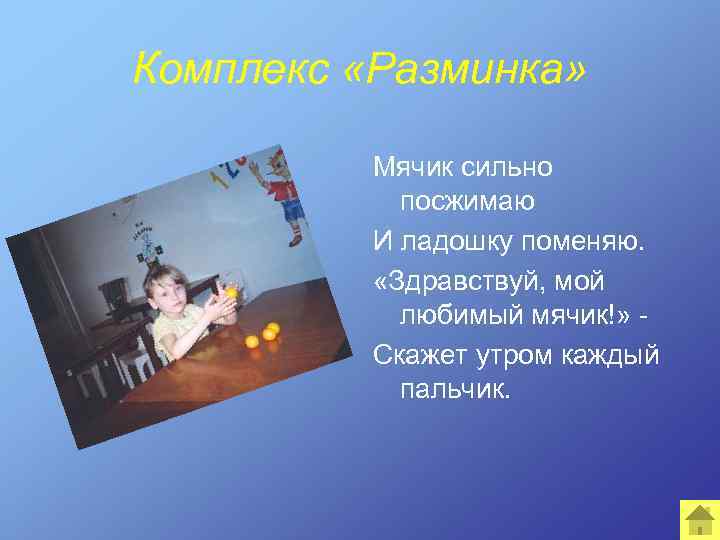 Комплекс «Разминка»

Мячик сильно посжимаю

И ладошку поменяю.

«Здравствуй, мой любимый мячик!» -

Скажет утром каждый пальчик.